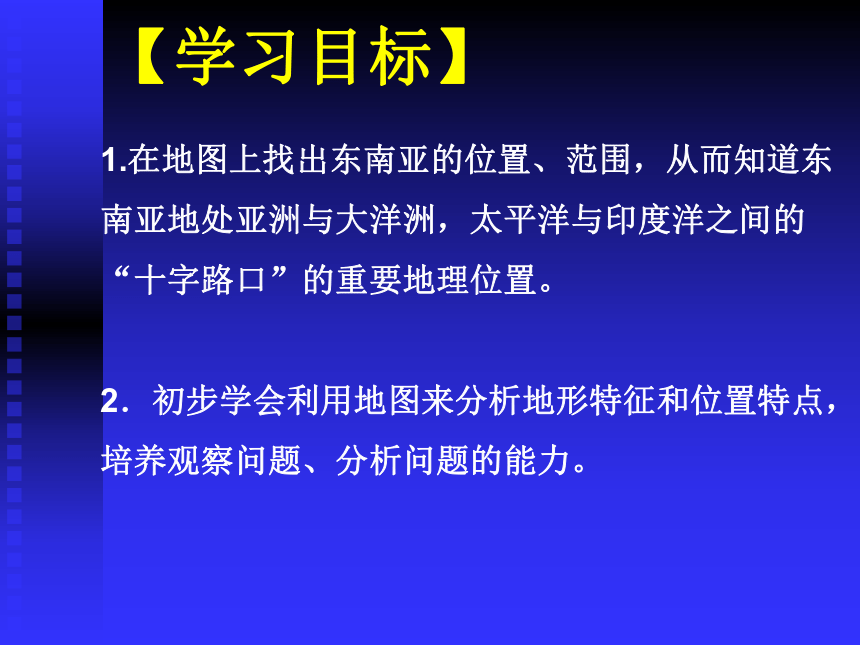 【学习目标】

1.在地图上找出东南亚的位置、范围，从而知道东南亚地处亚洲与大洋洲，太平洋与印度洋之间的“十字路口”的重要地理位置。

2．初步学会利用地图来分析地形特征和位置特点，培养观察问题、分析问题的能力。